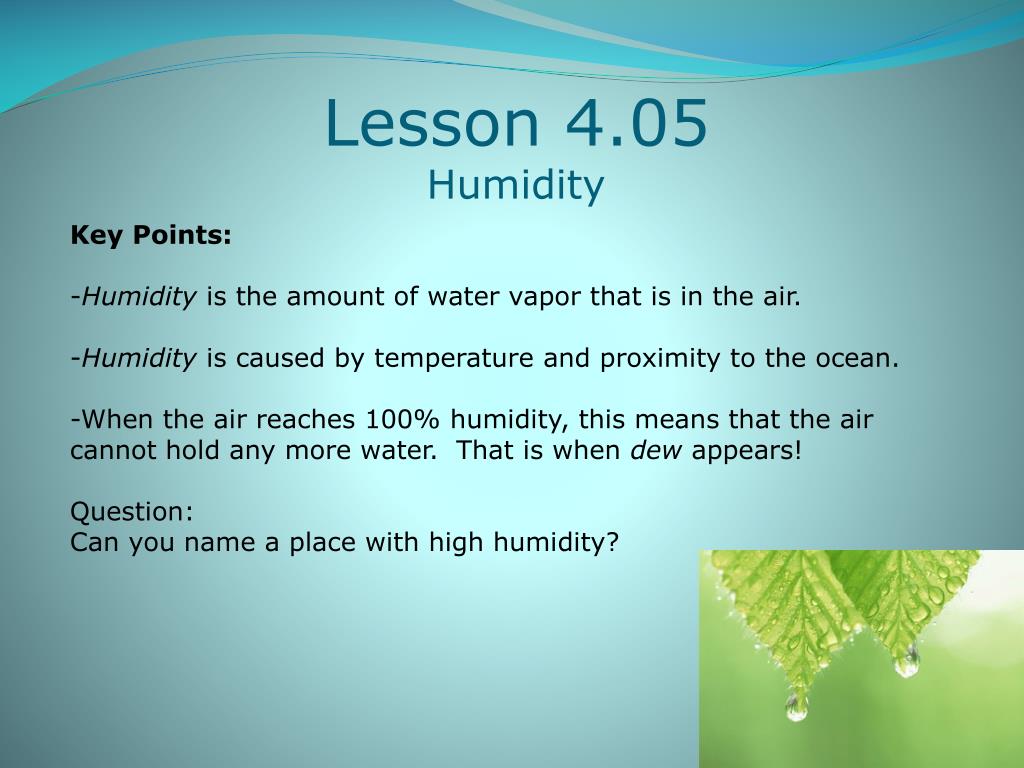 Lesson 4.05
Humidity

Key Points:

-Humidity is the amount of water vapor that is in the air.

-Humidity is caused by temperature and proximity to the ocean.

-When the air reaches 100% humidity, this means that the air cannot hold any more water. That is when dew appears!

Question:
Can you name a place with high humidity?